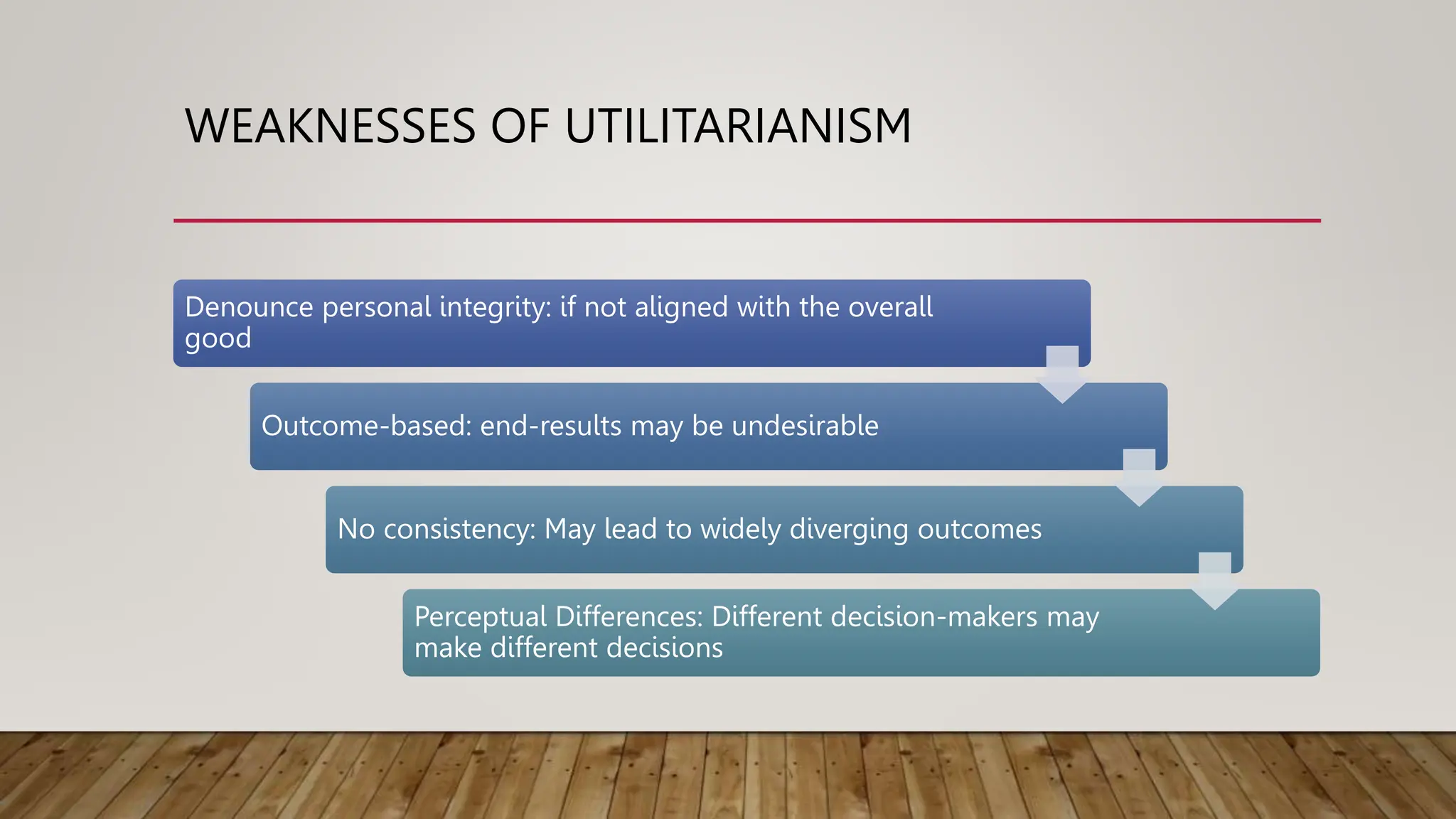 WEAKNESSES OF UTILITARIANISM

Denounce personal integrity: if not aligned with the overall good

Outcome-based: end-results may be undesirable

No consistency: May lead to widely diverging outcomes

Perceptual Differences: Different decision-makers may make different decisions